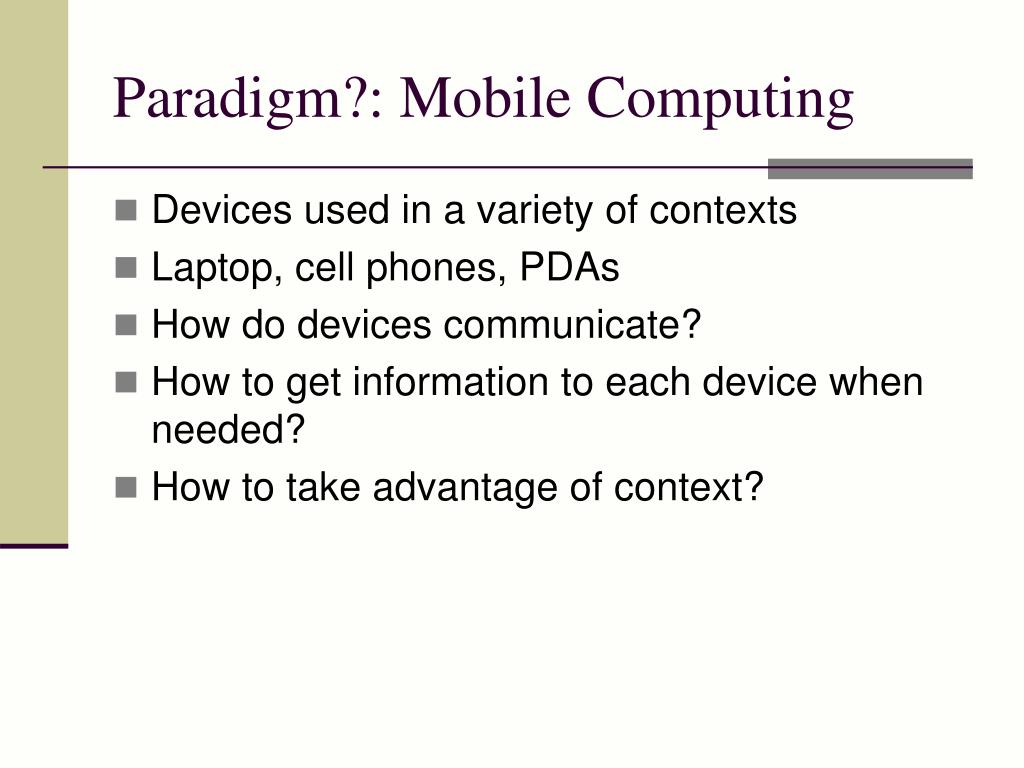 Paradigm?: Mobile Computing

- Devices used in a variety of contexts
- Laptop, cell phones, PDAs
- How do devices communicate?
- How to get information to each device when needed?
- How to take advantage of context?